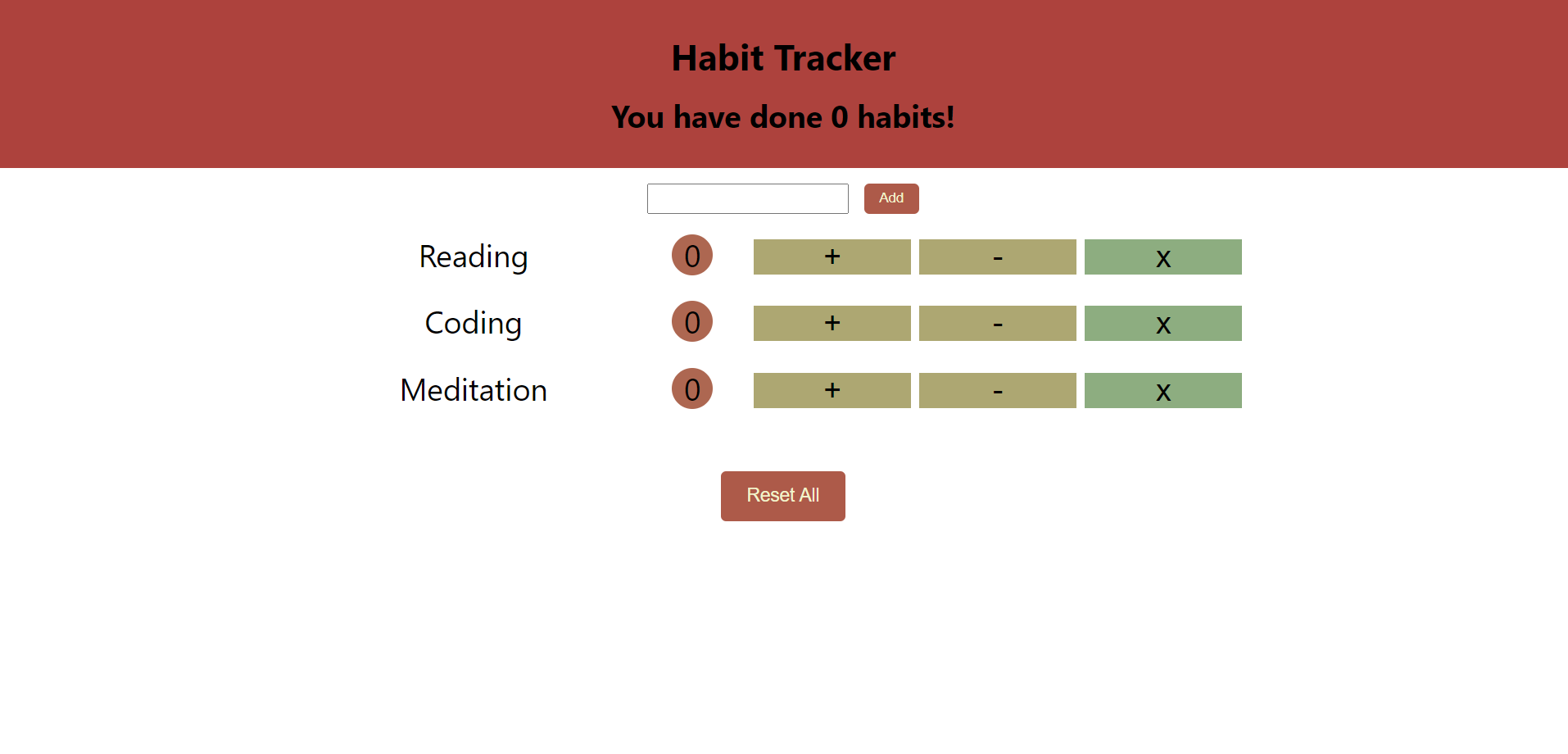 Habit Tracker

You have done 0 habits!

Add

Reading 0 + - x

Coding 0 + - x

Meditation 0 + - x

Reset All